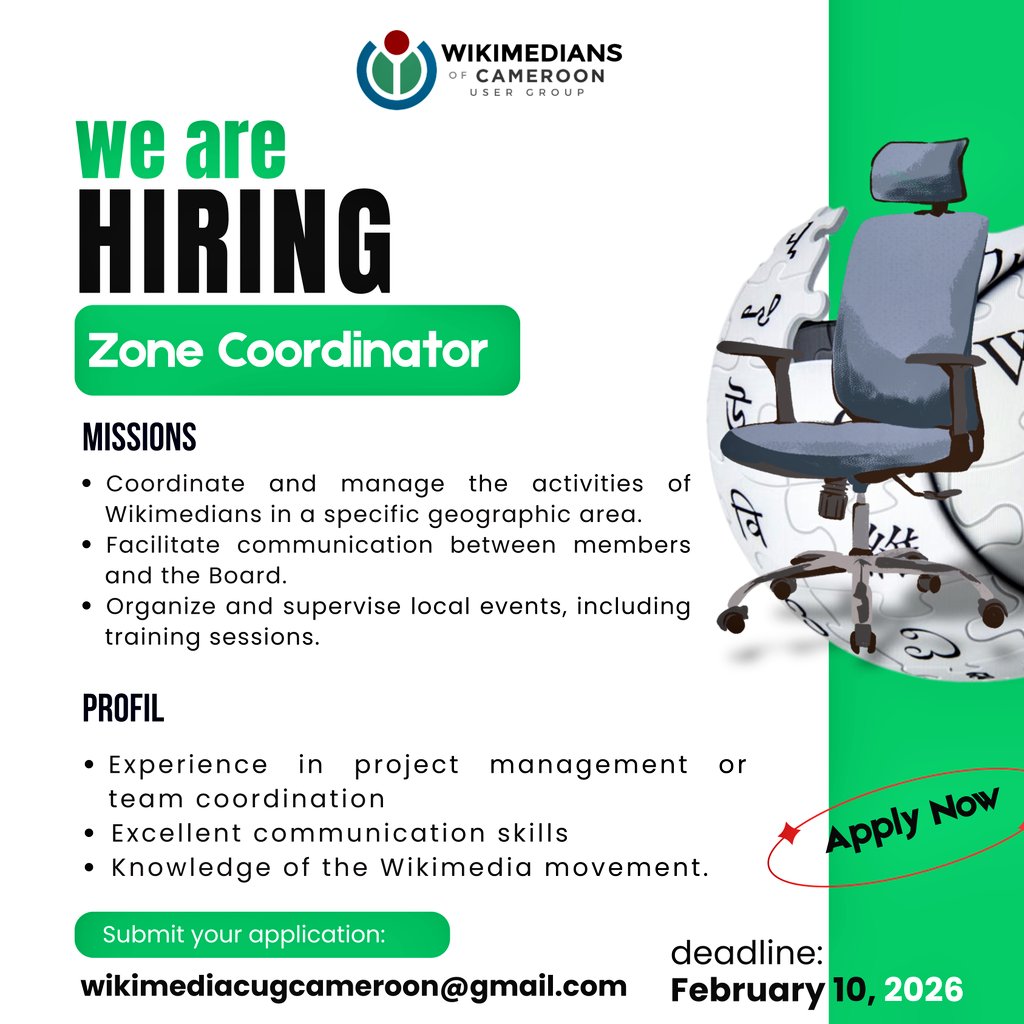 WIKIMEDIANS OF CAMEROON USER GROUP

we are
HIRING

Zone Coordinator

MISSIONS

• Coordinate and manage the activities of Wikimedians in a specific geographic area.
• Facilitate communication between members and the Board.
• Organize and supervise local events, including training sessions.

PROFIL

• Experience in project management or team coordination
• Excellent communication skills
• Knowledge of the Wikimedia movement.

Apply Now

Submit your application:

wikimediacugcameroon@gmail.com

deadline:
February 10, 2026